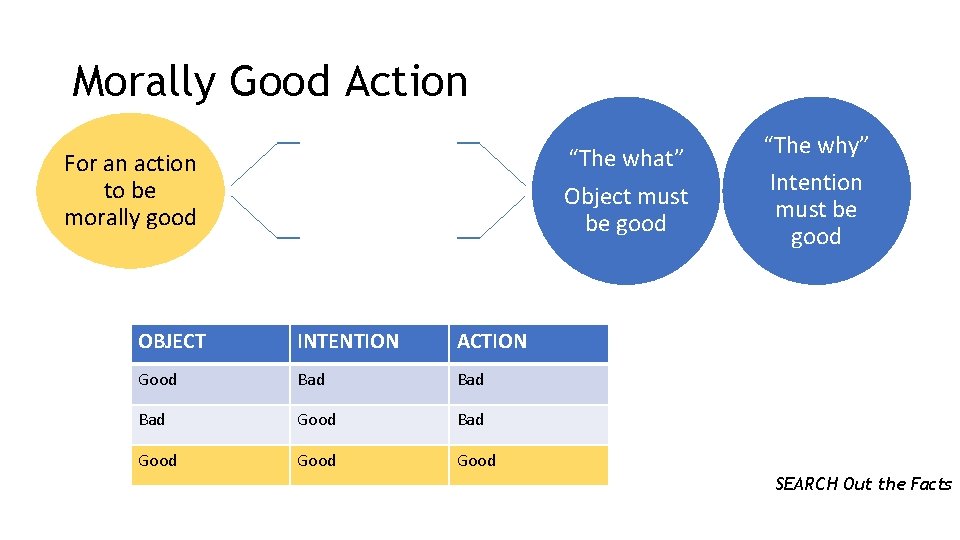 Morally Good Action

For an action to be morally good

“The what”

Object must be good

“The why”

Intention must be good

| OBJECT | INTENTION | ACTION |
|---|---|---|
| Good | Bad | Bad |
| Bad | Good | Bad |
| Good | Good | Good |

SEARCH Out the Facts